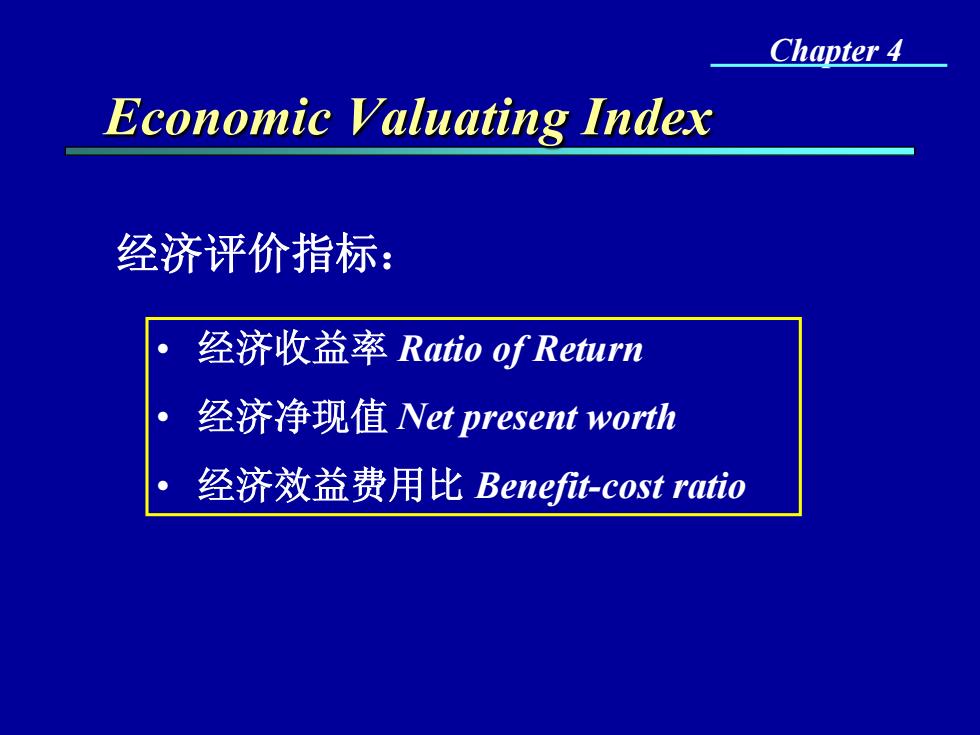 Chapter 4

Economic Valuating Index

经济评价指标：

• 经济收益率 Ratio of Return
• 经济净现值 Net present worth
• 经济效益费用比 Benefit-cost ratio